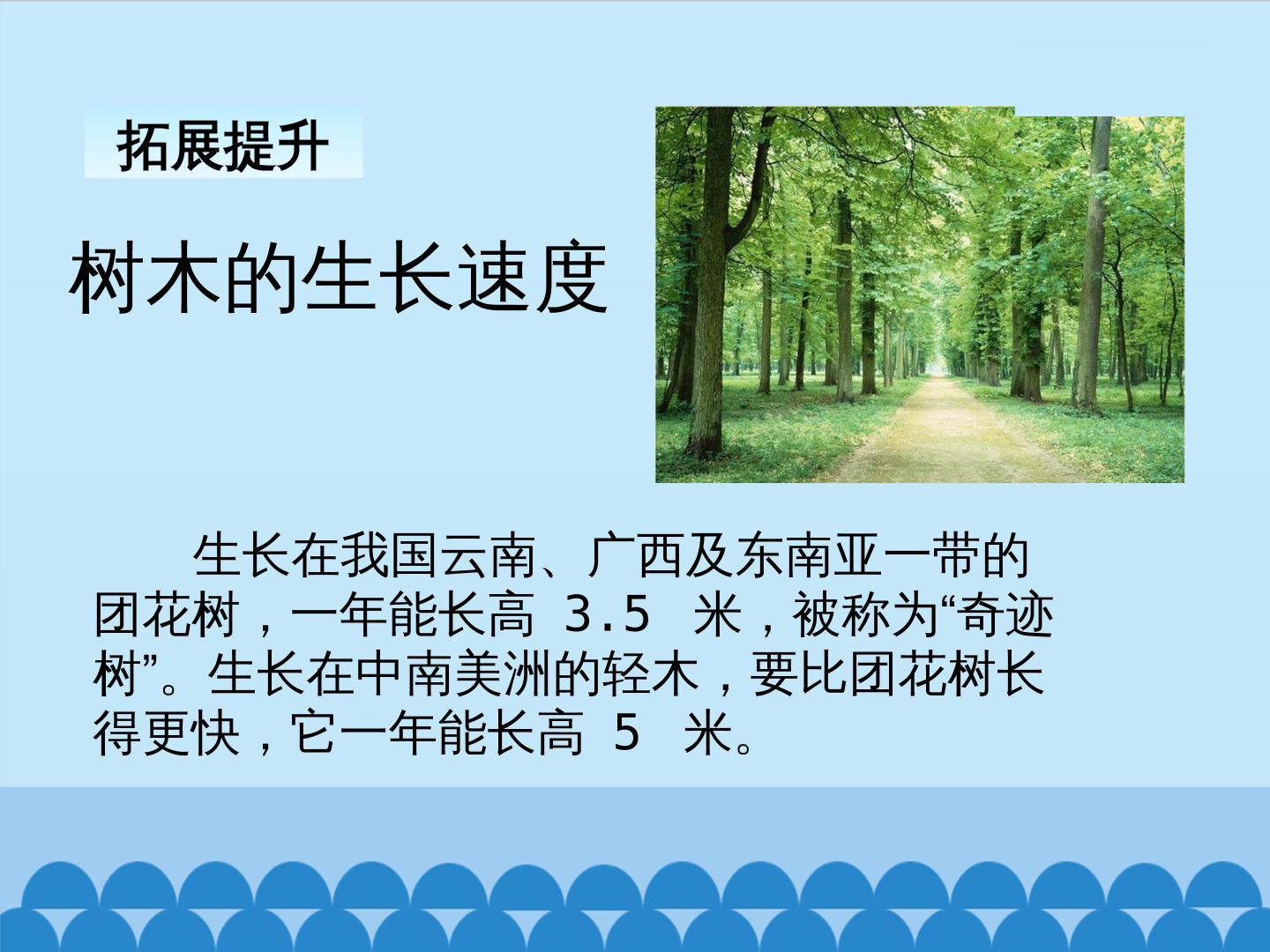 拓展提升

树木的生长速度

生长在我国云南、广西及东南亚一带的团花树，一年能长高3.5米，被称为“奇迹树”。生长在中南美洲的轻木，要比团花树长得更快，它一年能长高5米。